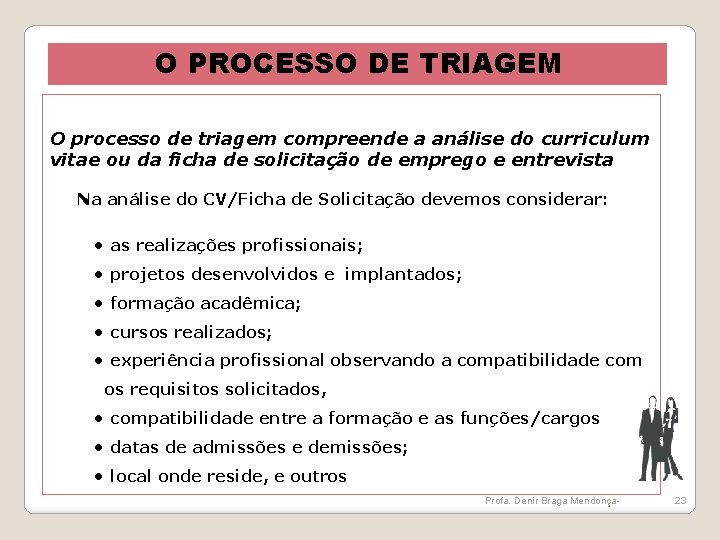 O PROCESSO DE TRIAGEM

O processo de triagem compreende a análise do curriculum vitae ou da ficha de solicitação de emprego e entrevista

Na análise do CV/Ficha de Solicitação devemos considerar:

• as realizações profissionais;
• projetos desenvolvidos e implantados;
• formação acadêmica;
• cursos realizados;
• experiência profissional observando a compatibilidade com os requisitos solicitados,
• compatibilidade entre a formação e as funções/cargos
• datas de admissões e demissões;
• local onde reside, e outros

Profa. Denir Braga Mendonça-

23